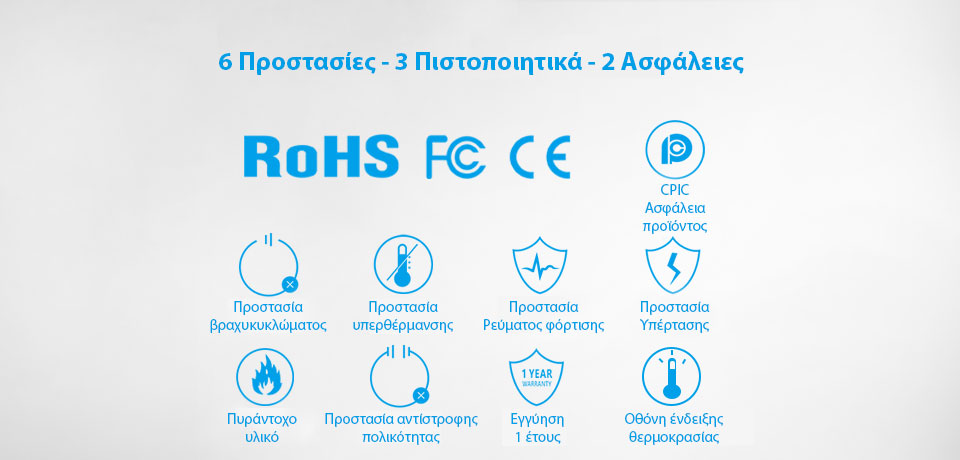 6 Προστασίες - 3 Πιστοποιητικά - 2 Ασφάλειες

RoHS FC CE

CPIC
Ασφάλεια προϊόντος

Προστασία βραχυκυκλώματος

Προστασία υπερθέρμανσης

Προστασία Ρεύματος φόρτισης

Προστασία Υπέρτασης

Πυράντοχο υλικό

Προστασία αντίστροφης πολικότητας

1 YEAR WARRANTY

Εγγύηση 1 έτους

Οθόνη ένδειξης θερμοκρασίας